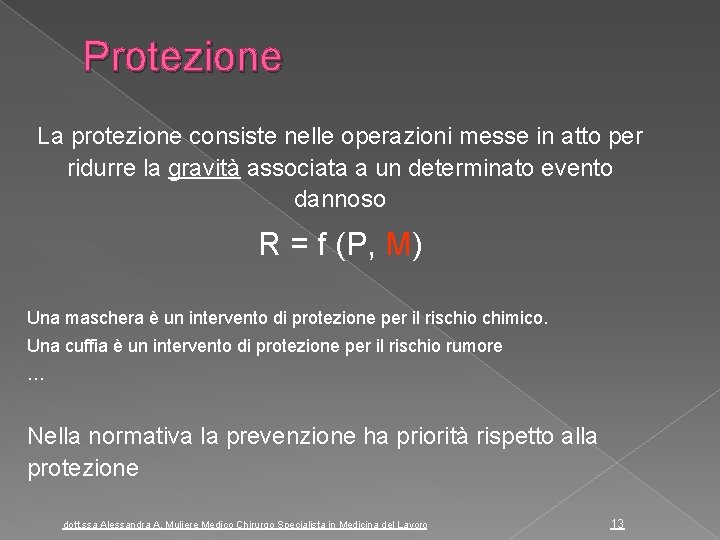 Protezione

La protezione consiste nelle operazioni messe in atto per ridurre la gravità associata a un determinato evento dannoso

R = f (P, M)

Una maschera è un intervento di protezione per il rischio chimico.

Una cuffia è un intervento di protezione per il rischio rumore

…

Nella normativa la prevenzione ha priorità rispetto alla protezione

dott.ssa Alessandra A. Muliere Medico Chirurgo Specialista in Medicina del Lavoro

13